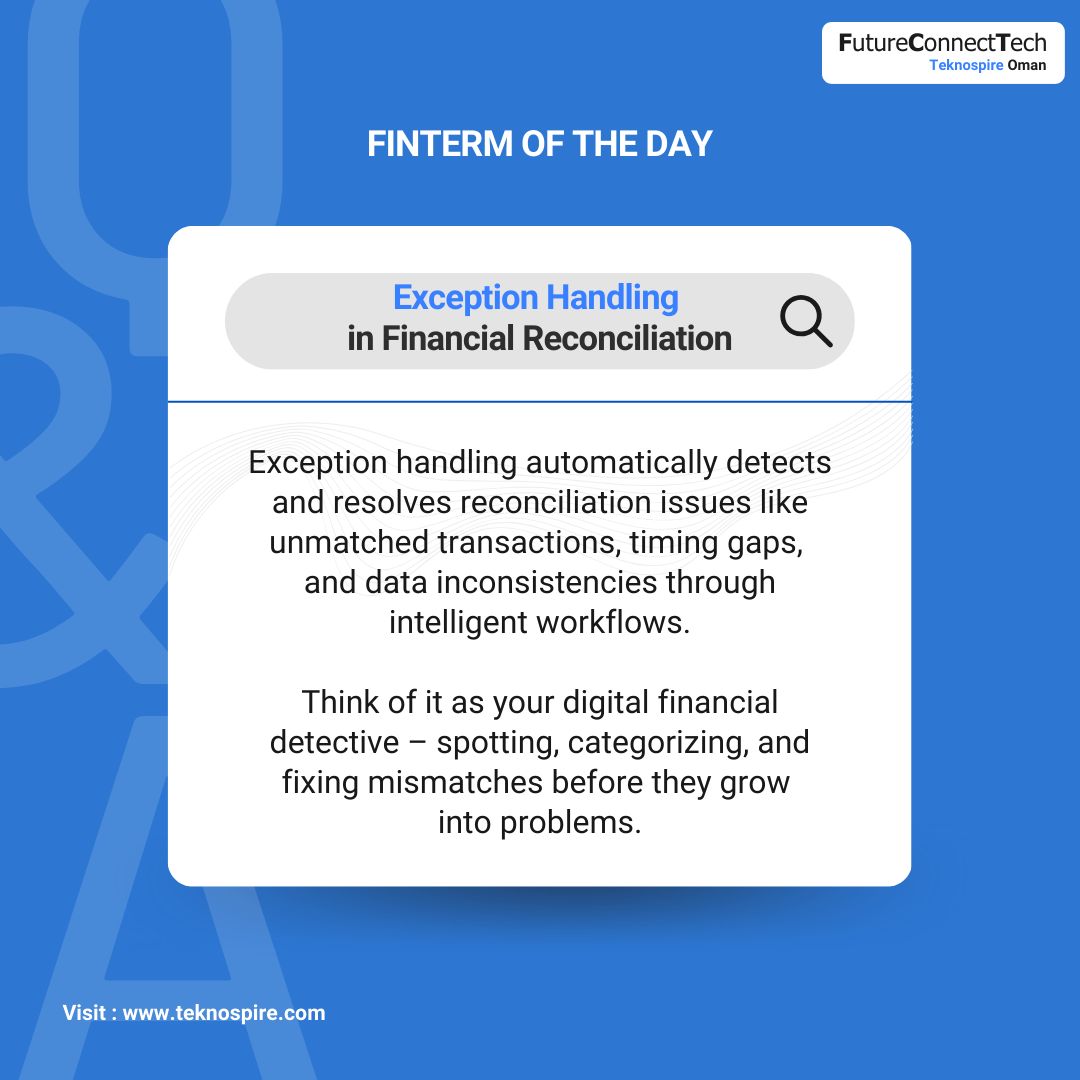 FutureConnectTech
Teknospire Oman

FINTERM OF THE DAY

Exception Handling
in Financial Reconciliation

Exception handling automatically detects and resolves reconciliation issues like unmatched transactions, timing gaps, and data inconsistencies through intelligent workflows.

Think of it as your digital financial detective – spotting, categorizing, and fixing mismatches before they grow into problems.

Visit : www.teknospire.com